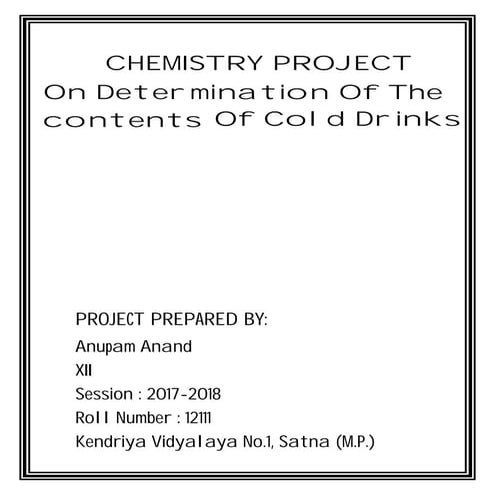 CHEMISTRY PROJECT
On Determination Of The contents Of Cold Drinks

PROJECT PREPARED BY:
Anupam Anand
XII
Session : 2017-2018
Roll Number : 12111
Kendriya Vidyalaya No.1, Satna (M.P.)